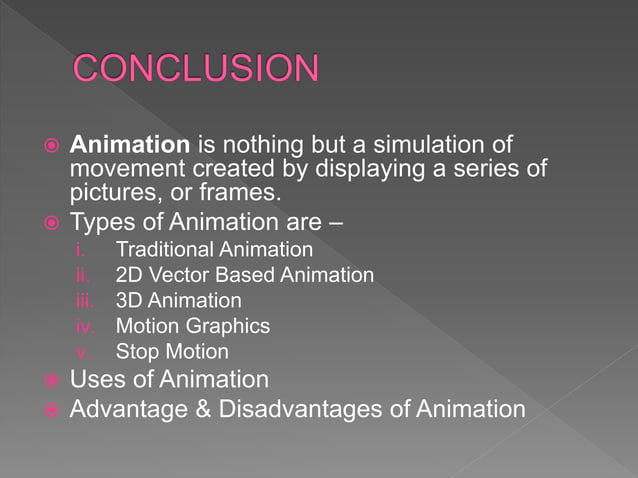 CONCLUSION

Animation is nothing but a simulation of movement created by displaying a series of pictures, or frames.

Types of Animation are –

i. Traditional Animation
ii. 2D Vector Based Animation
iii. 3D Animation
iv. Motion Graphics
v. Stop Motion

Uses of Animation

Advantage & Disadvantages of Animation